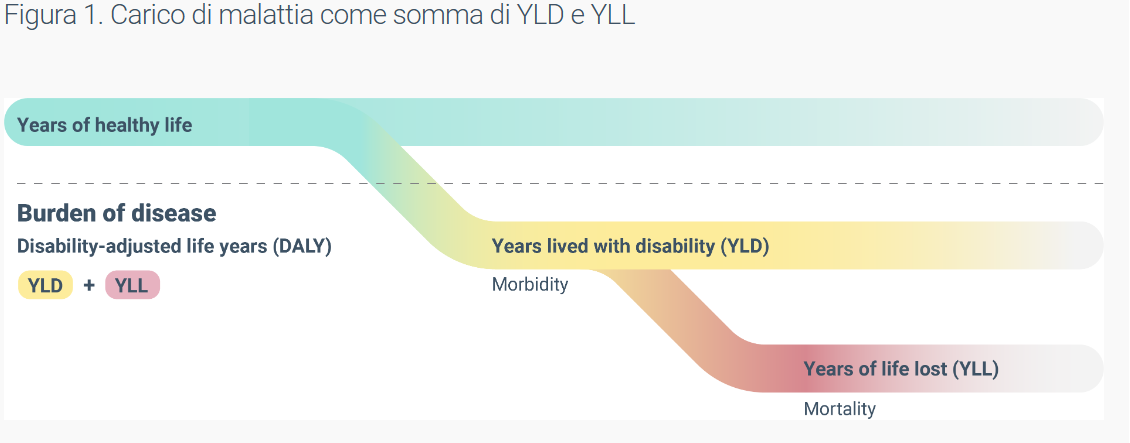 Figura 1. Carico di malattia come somma di YLD e YLL

Years of healthy life

Burden of disease

Disability-adjusted life years (DALY)

YLD + YLL

Years lived with disability (YLD)

Morbidity

Years of life lost (YLL)

Mortality